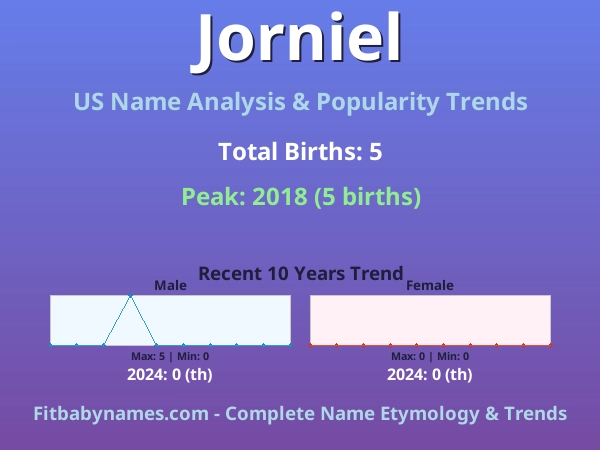 Jorniel

US Name Analysis & Popularity Trends

Total Births: 5

Peak: 2018 (5 births)

Recent 10 Years Trend

Male

Max: 5 | Min: 0

2024: 0 (th)

Female

Max: 0 | Min: 0

2024: 0 (th)

Fitbabynames.com - Complete Name Etymology & Trends